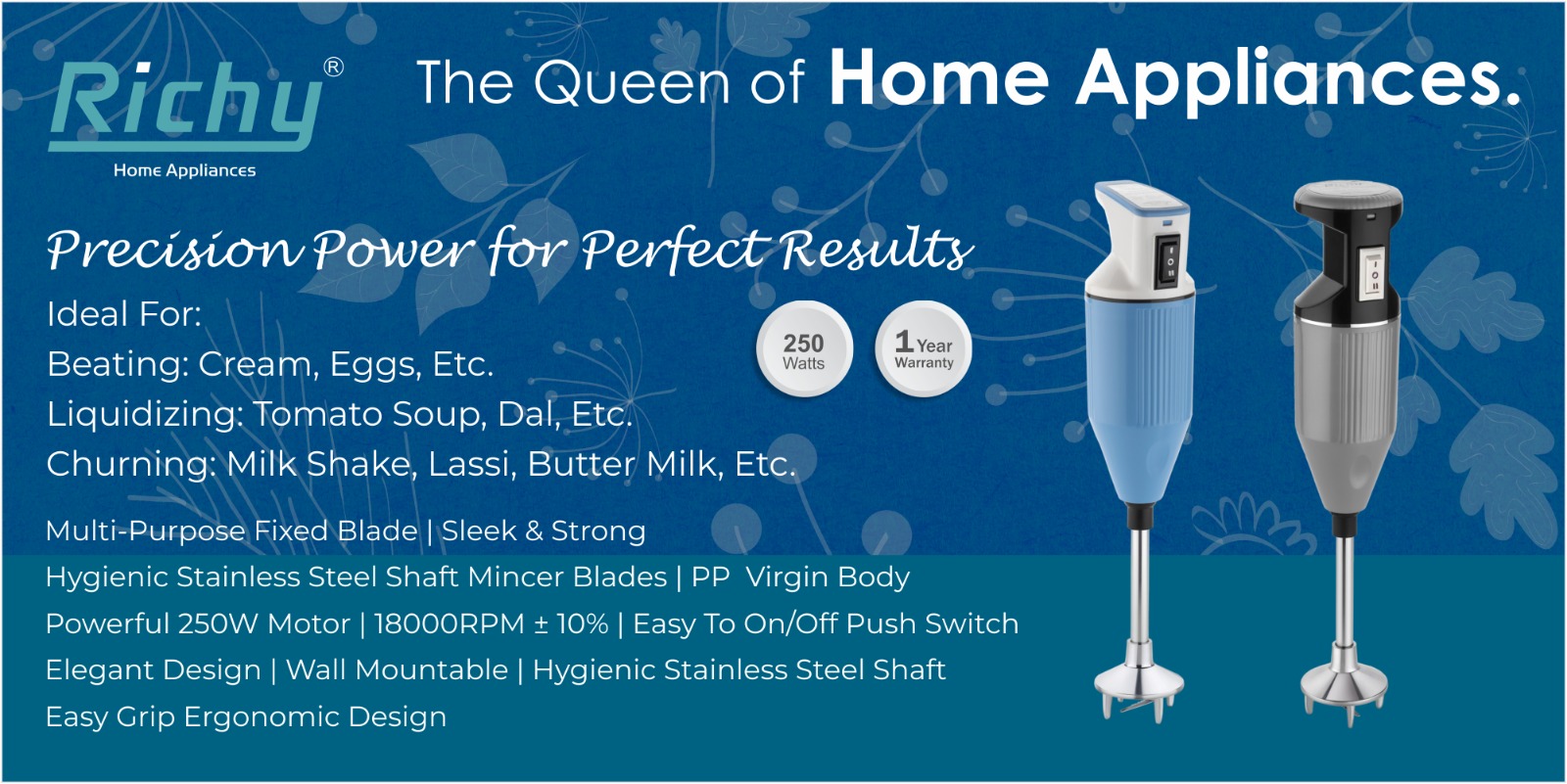 Richy®
Home Appliances

The Queen of Home Appliances.

Precision Power for Perfect Results

Ideal For:
Beating: Cream, Eggs, Etc.
Liquidizing: Tomato Soup, Dal, Etc.
Churning: Milk Shake, Lassi, Butter Milk, Etc.

250 Watts

1 Year Warranty

Multi-Purpose Fixed Blade | Sleek & Strong
Hygienic Stainless Steel Shaft Mincer Blades | PP Virgin Body
Powerful 250W Motor | 18000RPM ± 10% | Easy To On/Off Push Switch
Elegant Design | Wall Mountable | Hygienic Stainless Steel Shaft
Easy Grip Ergonomic Design